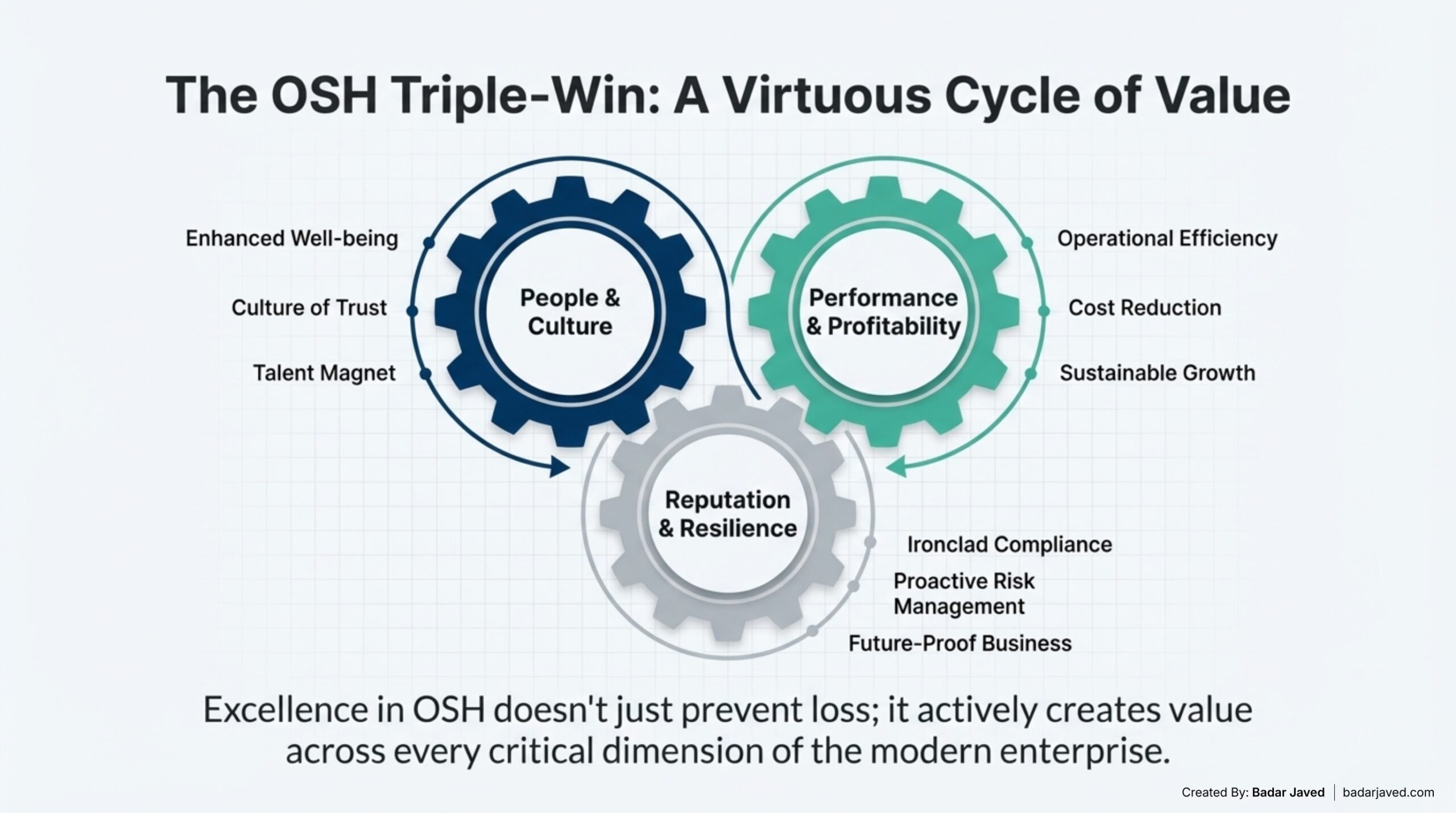 The OSH Triple-Win: A Virtuous Cycle of Value

Enhanced Well-being

Culture of Trust

Talent Magnet

People & Culture

Performance & Profitability

Operational Efficiency

Cost Reduction

Sustainable Growth

Reputation & Resilience

Ironclad Compliance

Proactive Risk Management

Future-Proof Business

Excellence in OSH doesn't just prevent loss; it actively creates value across every critical dimension of the modern enterprise.

Created By: Badar Javed | badarjaved.com